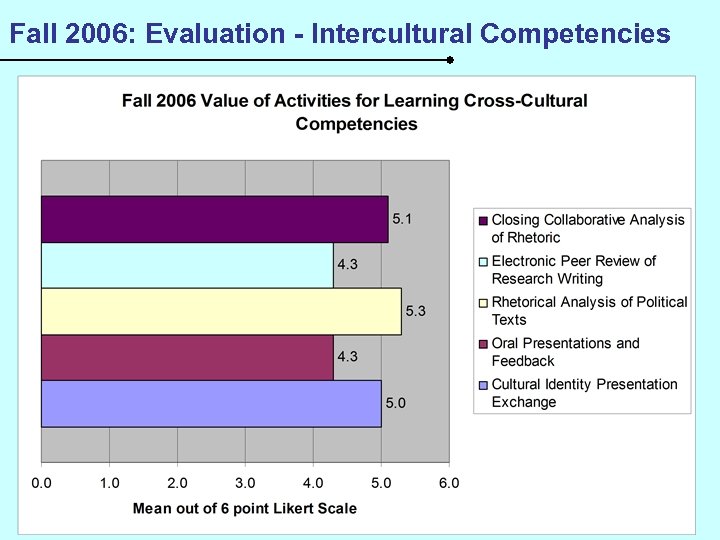 Fall 2006: Evaluation - Intercultural Competencies

Fall 2006 Value of Activities for Learning Cross-Cultural Competencies

5.1
4.3
5.3
4.3
5.0

0.0 1.0 2.0 3.0 4.0 5.0 6.0

Mean out of 6 point Likert Scale

Closing Collaborative Analysis of Rhetoric
Electronic Peer Review of Research Writing
Rhetorical Analysis of Political Texts
Oral Presentations and Feedback
Cultural Identity Presentation Exchange